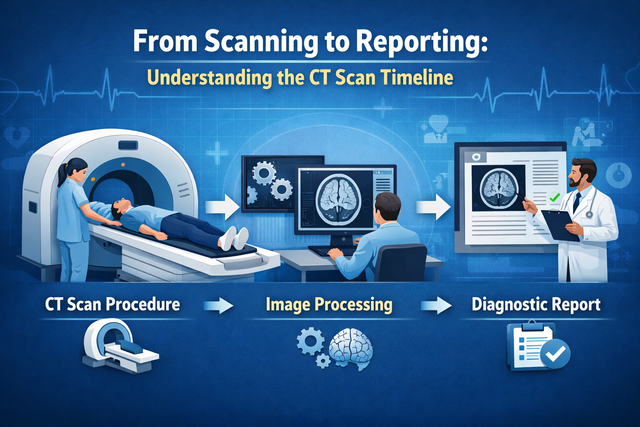 From Scanning to Reporting:
Understanding the CT Scan Timeline

CT Scan Procedure

Image Processing

Diagnostic Report